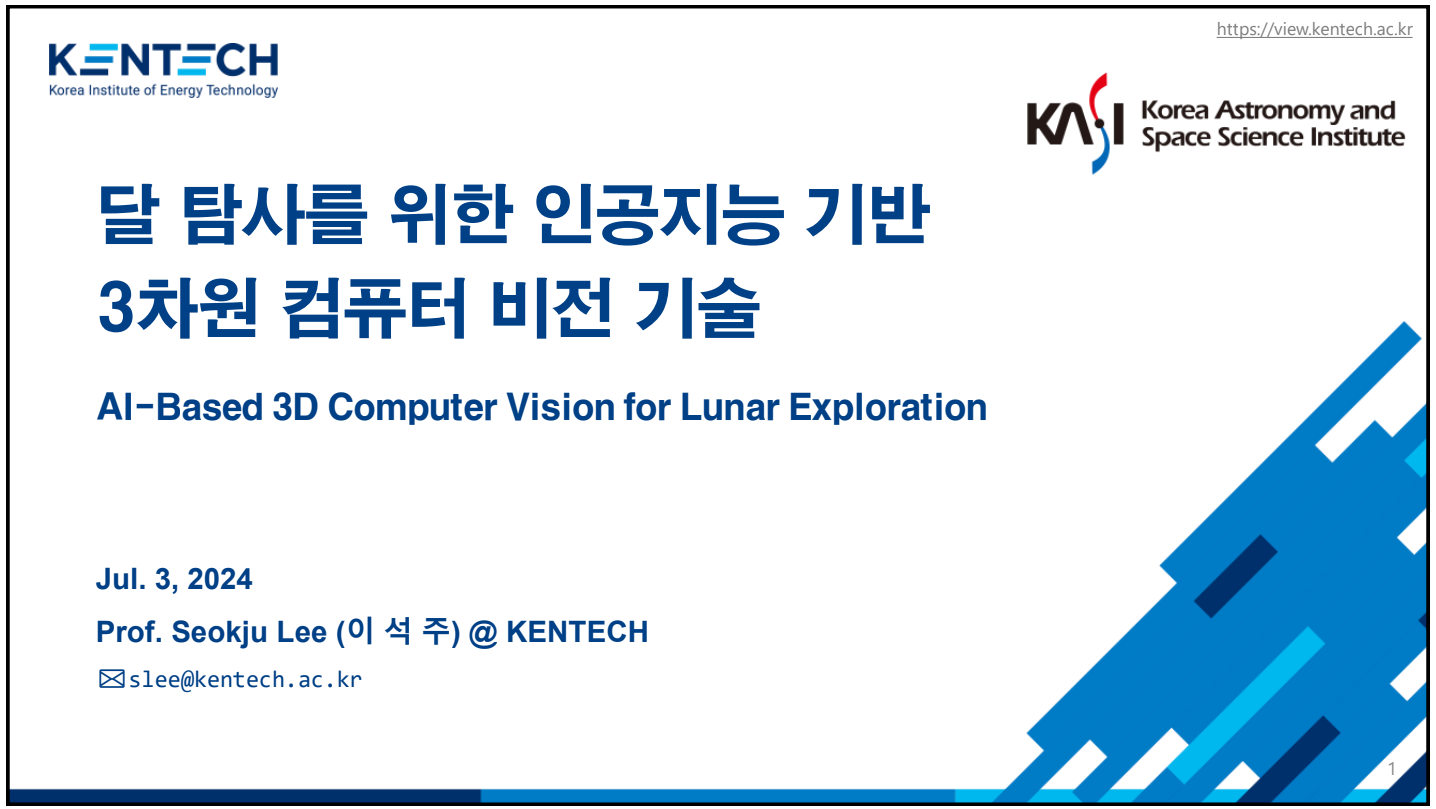 https://view.kentech.ac.kr

KENTECH
Korea Institute of Energy Technology

KASI Korea Astronomy and Space Science Institute

달 탐사를 위한 인공지능 기반 3차원 컴퓨터 비전 기술

AI-Based 3D Computer Vision for Lunar Exploration

Jul. 3, 2024

Prof. Seokju Lee (이 석 주) @ KENTECH

slee@kentech.ac.kr

1